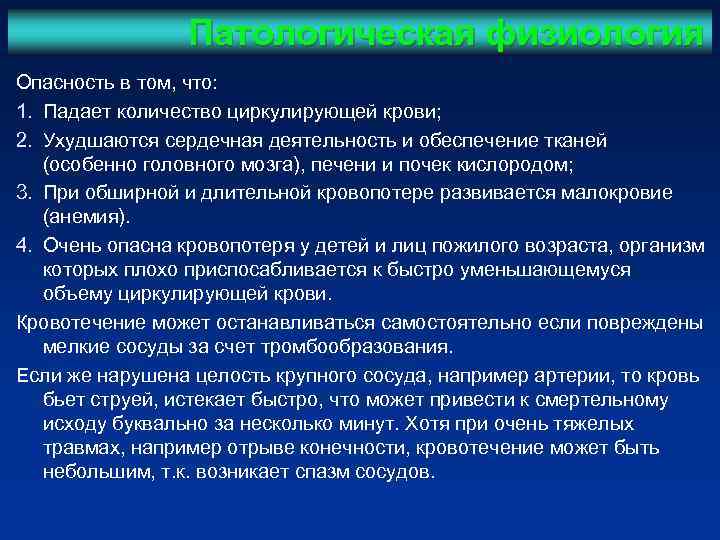 Патологическая физиология

Опасность в том, что:

1. Падает количество циркулирующей крови;

2. Ухудшаются сердечная деятельность и обеспечение тканей (особенно головного мозга), печени и почек кислородом;

3. При обширной и длительной кровопотере развивается малокровие (анемия).

4. Очень опасна кровопотеря у детей и лиц пожилого возраста, организм которых плохо приспосабливается к быстро уменьшающемуся объему циркулирующей крови.

Кровотечение может останавливаться самостоятельно если повреждены мелкие сосуды за счет тромбообразования.

Если же нарушена целость крупного сосуда, например артерии, то кровь бьет струей, истекает быстро, что может привести к смертельному исходу буквально за несколько минут. Хотя при очень тяжелых травмах, например отрыве конечности, кровотечение может быть небольшим, т.к. возникает спазм сосудов.